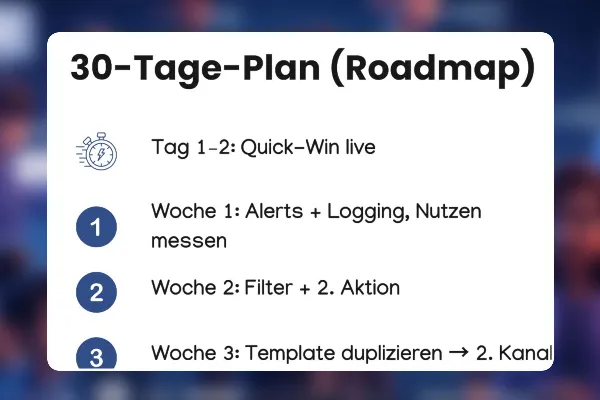 30-Tage-Plan (Roadmap)

Tag 1–2: Quick-Win live

1
Woche 1: Alerts + Logging, Nutzen messen

2
Woche 2: Filter + 2. Aktion

3
Woche 3: Template duplizieren → 2. Kanal